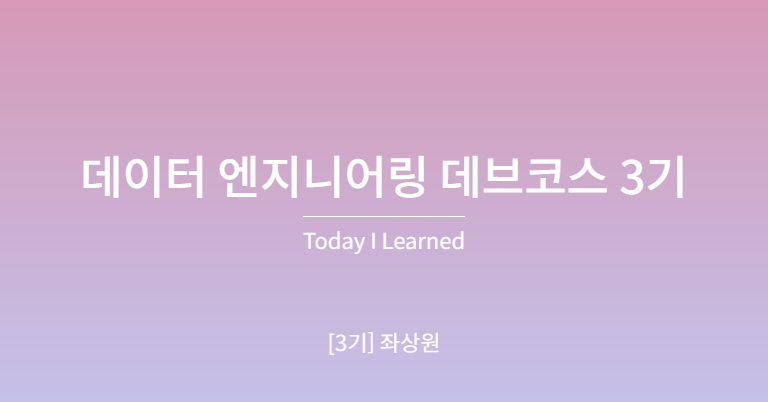 데이터 엔지니어링 데브코스 3기

Today I Learned

[3기] 좌상원